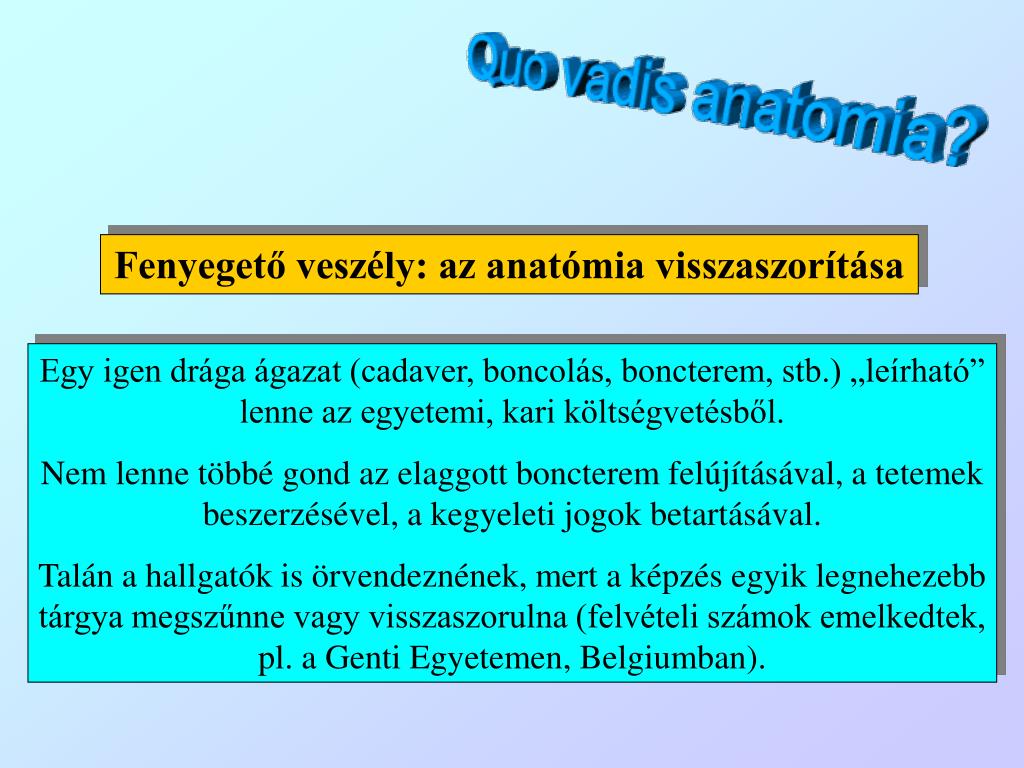 Quo vadis anatomia?

Fenyegető veszély: az anatómia visszaszorítása

Egy igen drága ágazat (cadaver, boncolás, boncterem, stb.) „leírható” lenne az egyetemi, kari költségvetésből.

Nem lenne többé gond az elaggott boncterem felújításával, a tetemek beszerzésével, a kegyeleti jogok betartásával.

Talán a hallgatók is örvendeznének, mert a képzés egyik legnehezebb tárgya megszűnne vagy visszaszorulna (felvételi számok emelkedtek, pl. a Genti Egyetemen, Belgiumban).